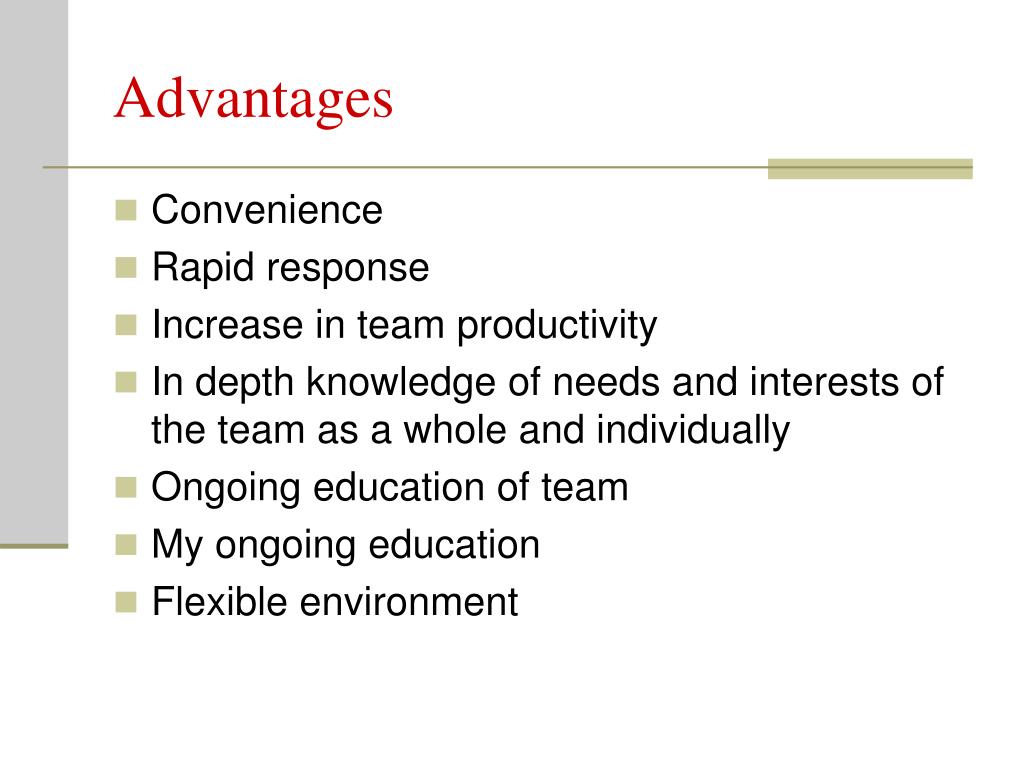 Advantages

- Convenience
- Rapid response
- Increase in team productivity
- In depth knowledge of needs and interests of the team as a whole and individually
- Ongoing education of team
- My ongoing education
- Flexible environment